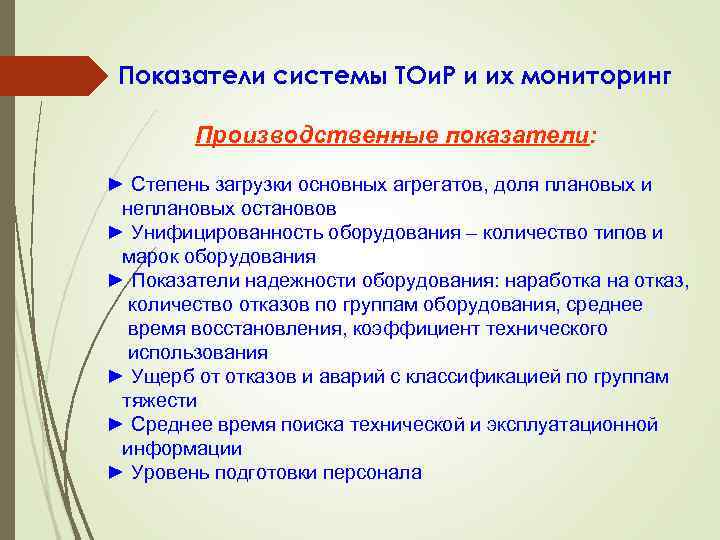 Показатели системы ТОиР и их мониторинг

Производственные показатели:

► Степень загрузки основных агрегатов, доля плановых и неплановых остановов
► Унифицированность оборудования – количество типов и марок оборудования
► Показатели надежности оборудования: наработка на отказ, количество отказов по группам оборудования, среднее время восстановления, коэффициент технического использования
► Ущерб от отказов и аварий с классификацией по группам тяжести
► Среднее время поиска технической и эксплуатационной информации
► Уровень подготовки персонала